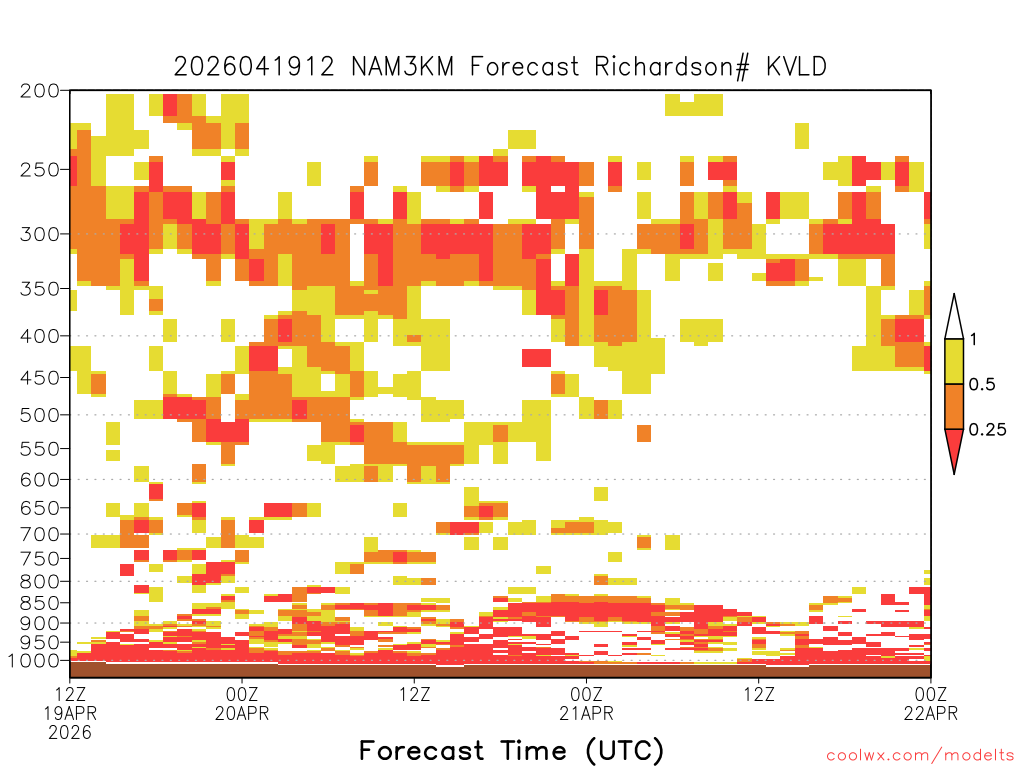 2026041912 NAM3KM Forecast Richardson# KVLD

200
250
300
350
400
450
500
550
600
650
700
750
800
850
900
950
1000

1
0.5
0.25

12Z
19APR
2026

00Z
20APR

12Z

00Z
21APR

12Z

00Z
22APR

Forecast Time (UTC)

coolwx.com/modelts